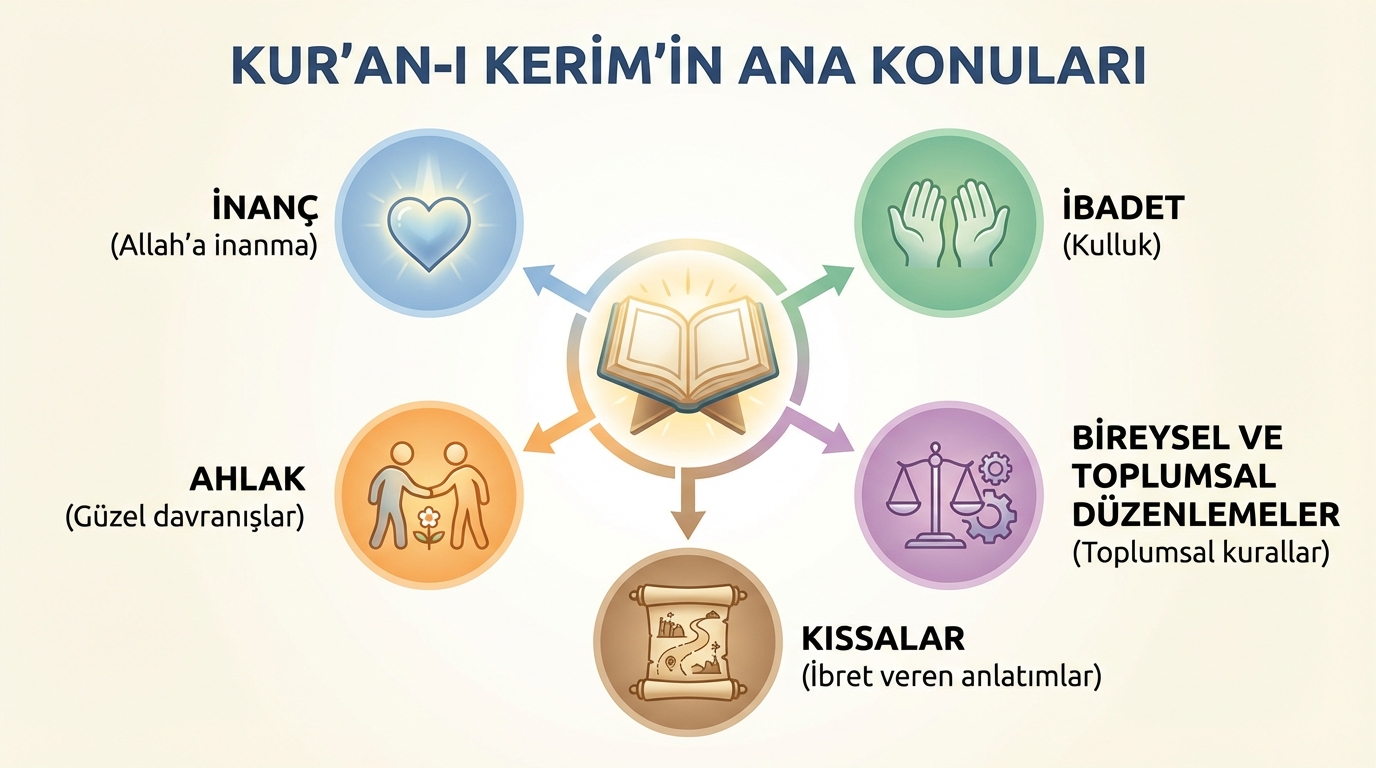 KUR'AN-I KERİM'İN ANA KONULARI

İNANÇ
(Allah'a inanma)

İBADET
(Kulluk)

AHLAK
(Güzel davranışlar)

BİREYSEL VE TOPLUMSAL DÜZENLEMELER
(Toplumsal kurallar)

KISSALAR
(İbret veren anlatımlar)